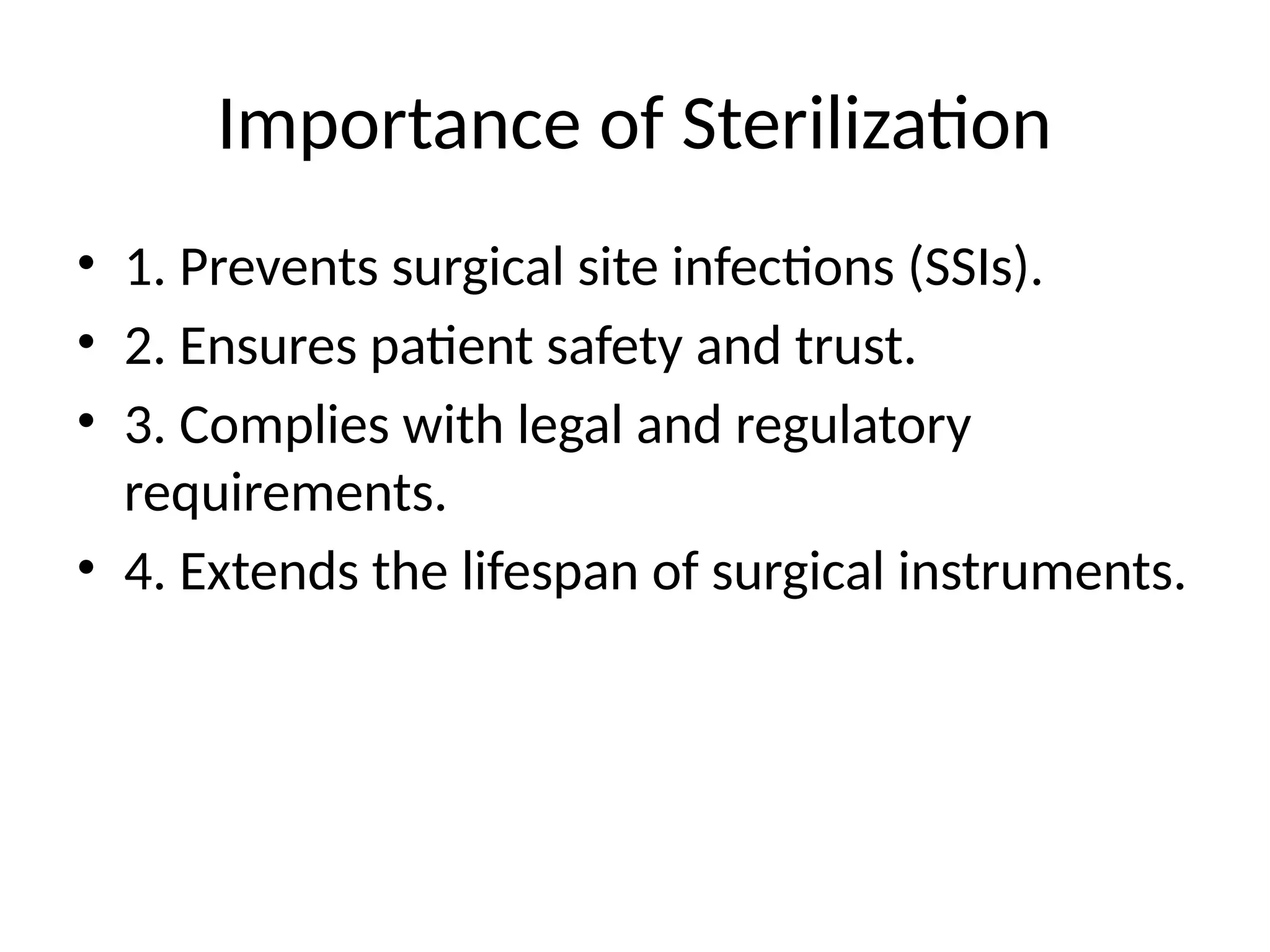 Importance of Sterilization

• 1. Prevents surgical site infections (SSIs).
• 2. Ensures patient safety and trust.
• 3. Complies with legal and regulatory requirements.
• 4. Extends the lifespan of surgical instruments.